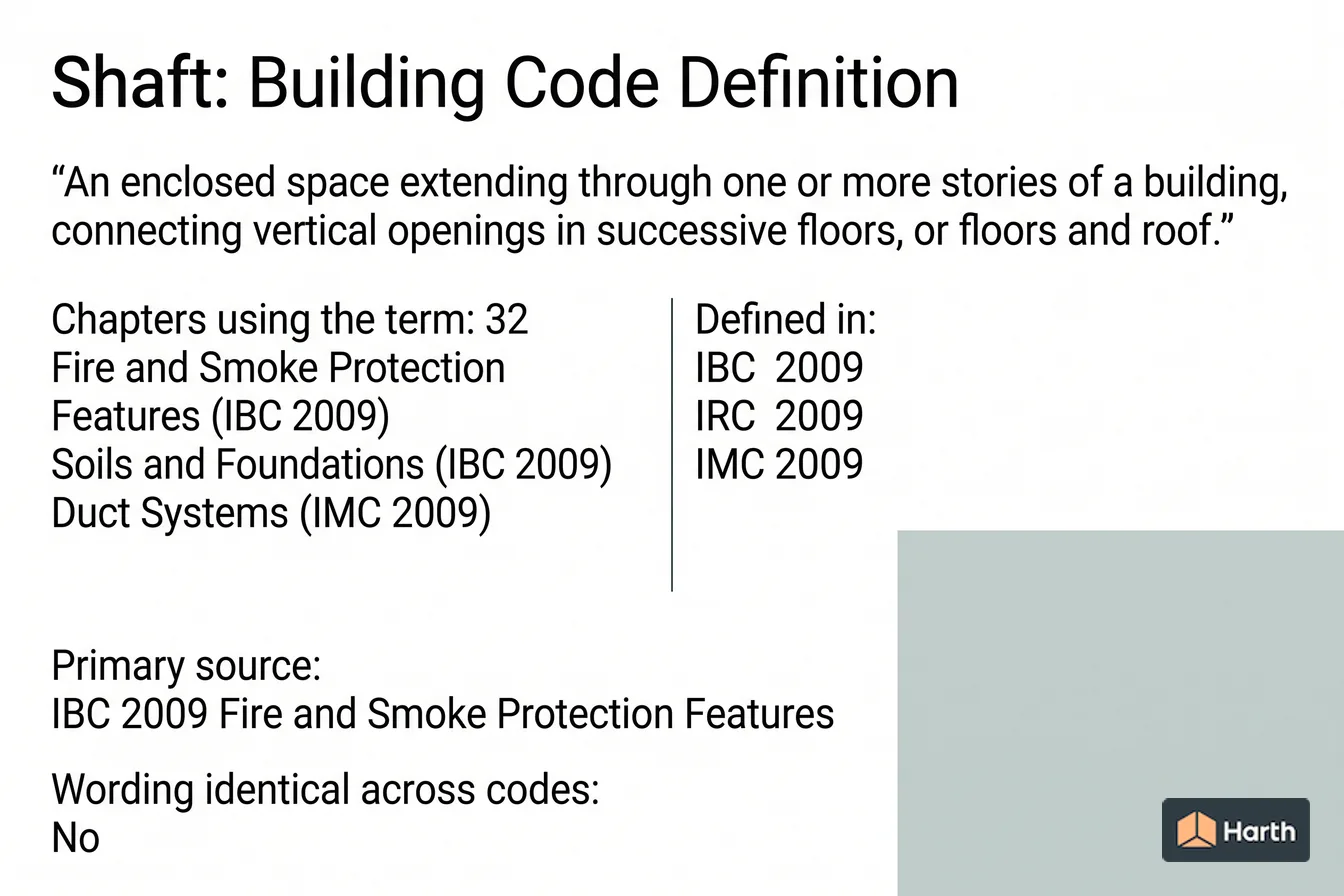 Shaft: Building Code Definition

“An enclosed space extending through one or more stories of a building, connecting vertical openings in successive floors, or floors and roof.”

Chapters using the term: 32
Fire and Smoke Protection Features (IBC 2009)
Soils and Foundations (IBC 2009)
Duct Systems (IMC 2009)

Defined in:
IBC 2009
IRC 2009
IMC 2009

Primary source:
IBC 2009 Fire and Smoke Protection Features

Wording identical across codes:
No

Harth